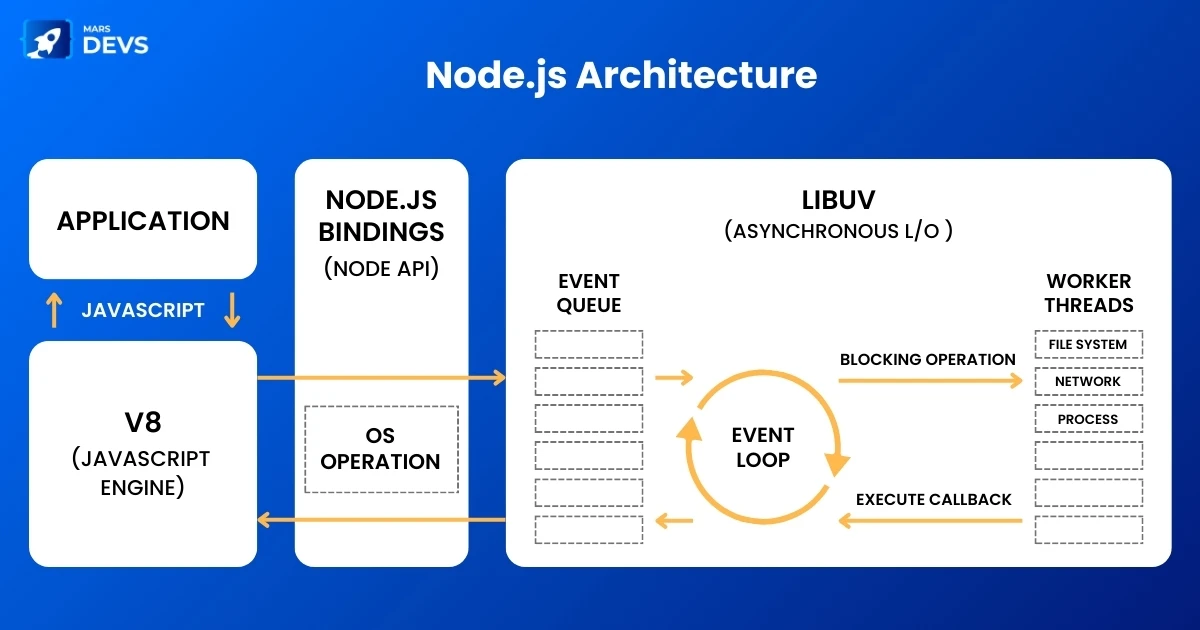 MARS DEVS

Node.js Architecture

APPLICATION

JAVASCRIPT

V8
(JAVASCRIPT ENGINE)

NODE.JS BINDINGS
(NODE API)

OS OPERATION

LIBUV
(ASYNCHRONOUS L/O )

EVENT QUEUE

EVENT LOOP

BLOCKING OPERATION

EXECUTE CALLBACK

WORKER THREADS

FILE SYSTEM

NETWORK

PROCESS